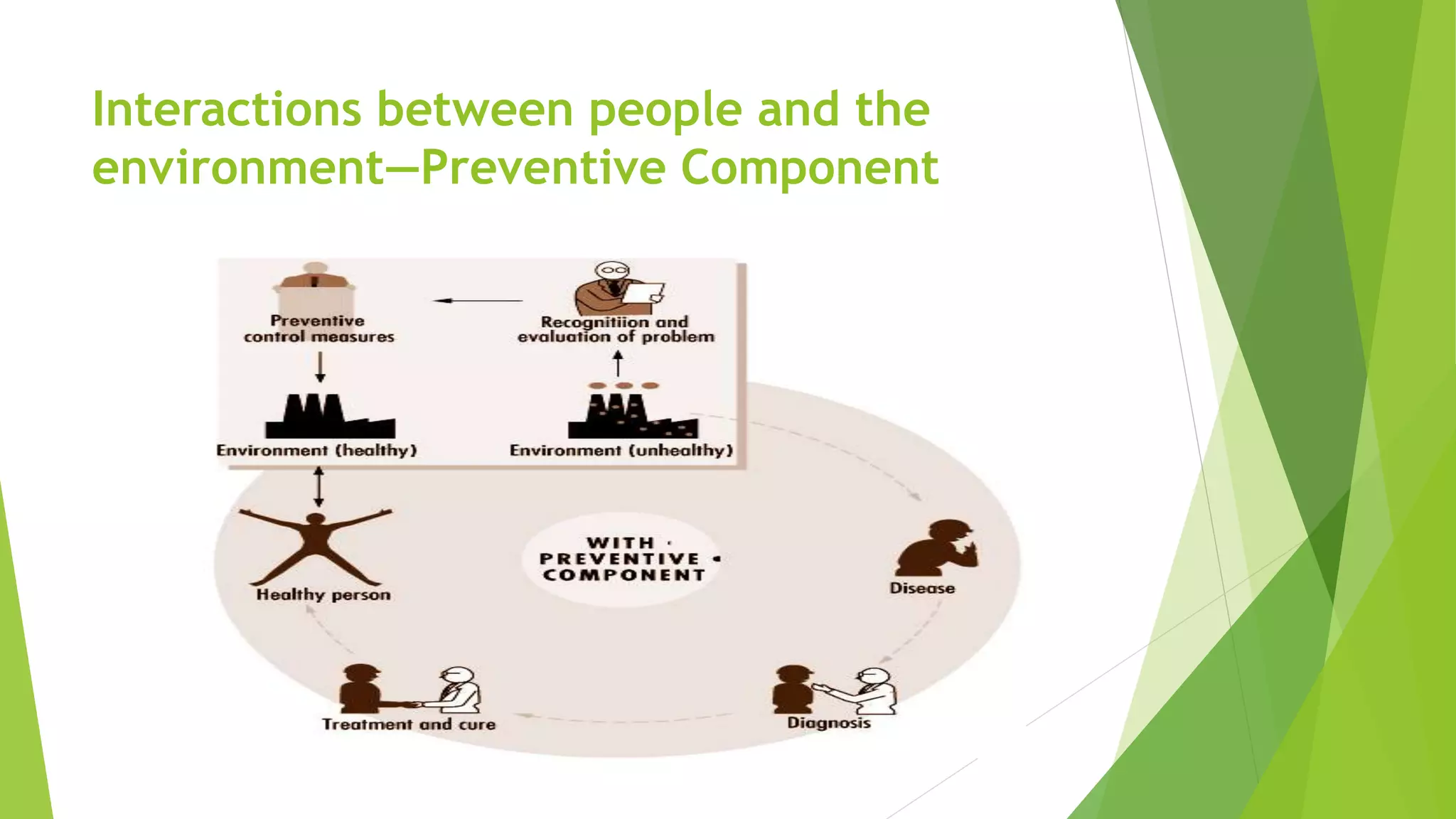 Interactions between people and the environment—Preventive Component

Preventive control measures

Recognitiion and evaluation of problem

Environment (healthy)

Environment (unhealthy)

Healthy person

WITH PREVENTIVE COMPONENT

Disease

Treatment and cure

Diagnosis